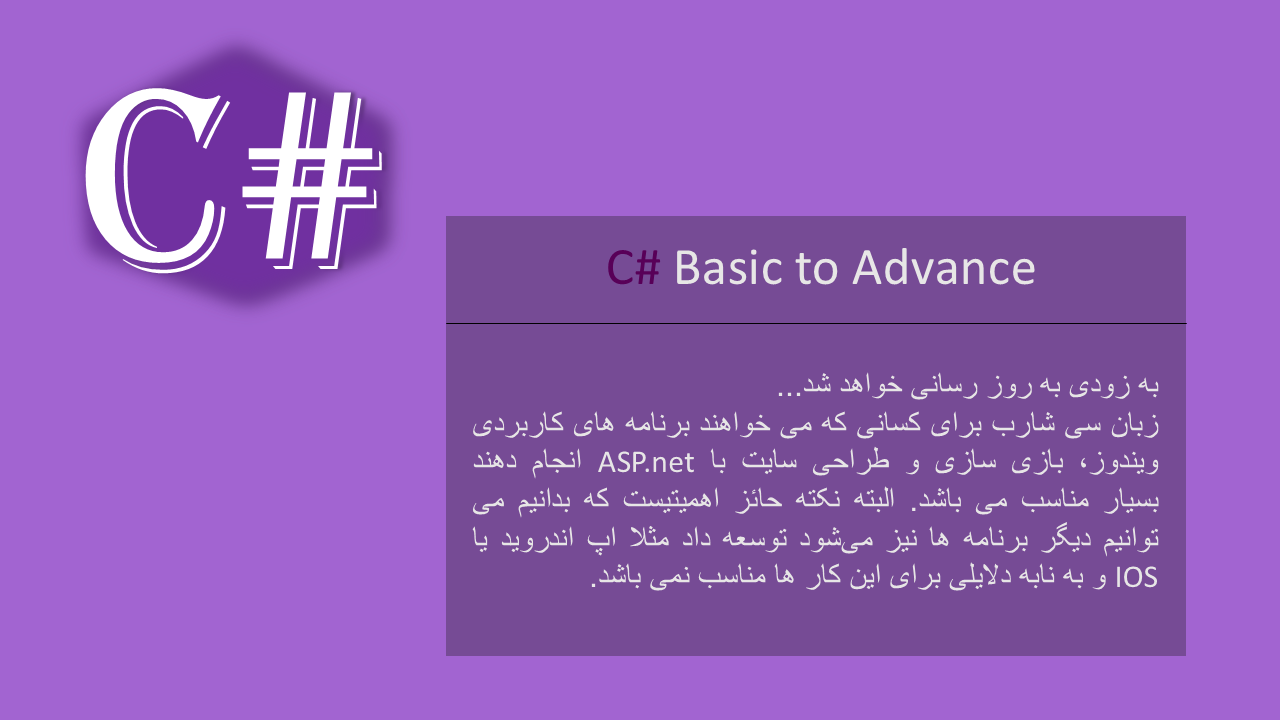 C#

C# Basic to Advance

به زودی به روز رسانی خواهد شد...
زبان سی شارپ برای کسانی که می خواهند برنامه های کاربردی ویندوز، بازی سازی و طراحی سایت با ASP.net انجام دهند بسیار مناسب می باشد. البته نکته حائز اهمیتیست که بدانیم می توانیم دیگر برنامه ها نیز می‌شود توسعه داد مثلا اپ اندروید یا IOS و به نابه دلایلی برای این کار ها مناسب نمی باشد.